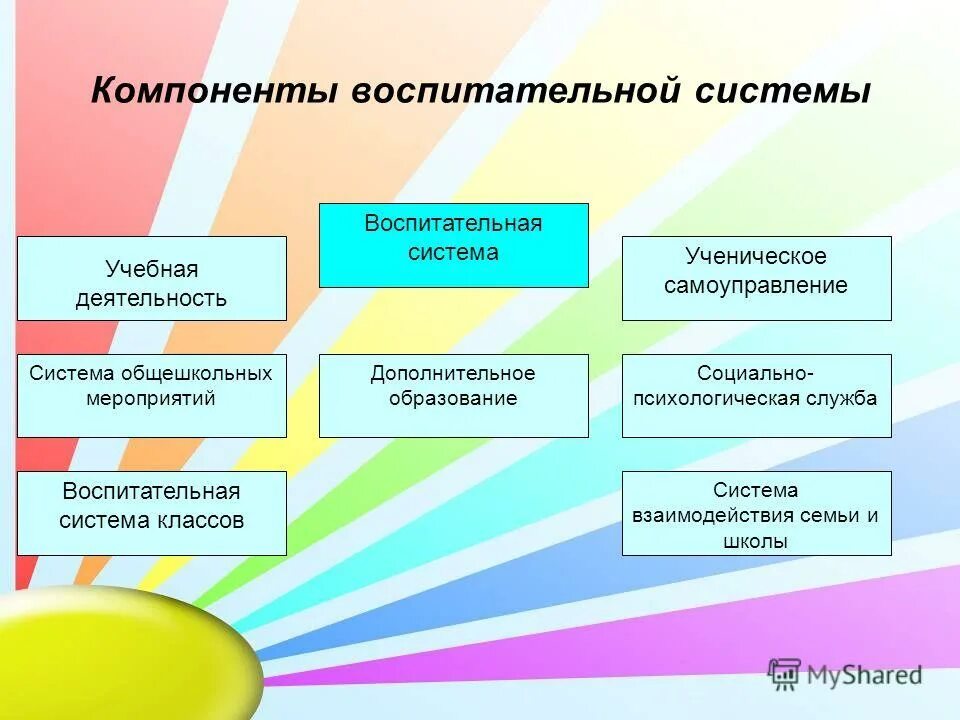 Компоненты воспитательной системы

Воспитательная система

Учебная деятельность

Ученическое самоуправление

Система общешкольных мероприятий

Дополнительное образование

Социально-психологическая служба

Воспитательная система классов

Система взаимодействия семьи и школы

MyShared